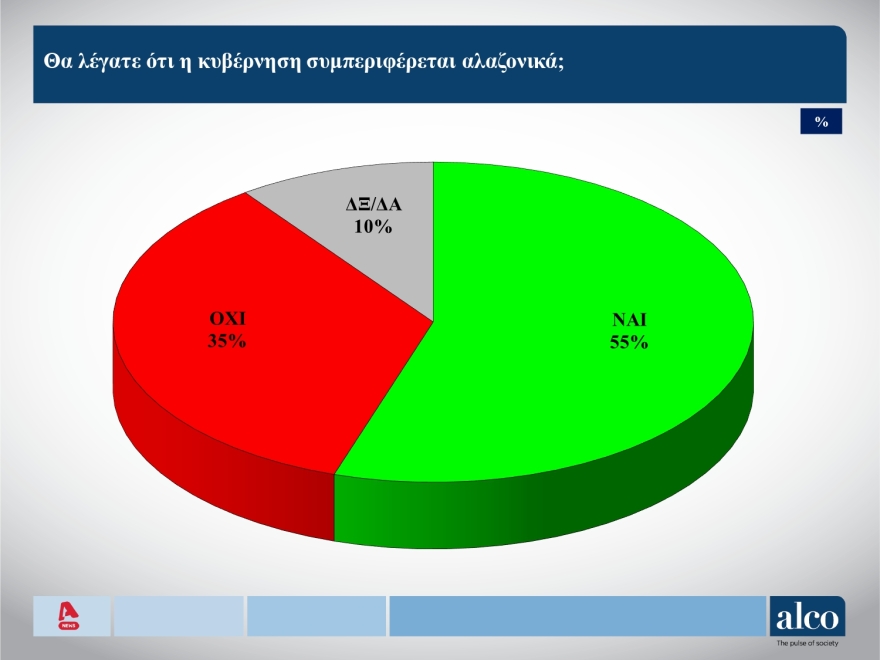 Θα λέγατε ότι η κυβέρνηση συμπεριφέρεται αλαζονικά;

%

ΔΞ/ΔΑ
10%

ΟΧΙ
35%

ΝΑΙ
55%

NEWS

alco
The pulse of society